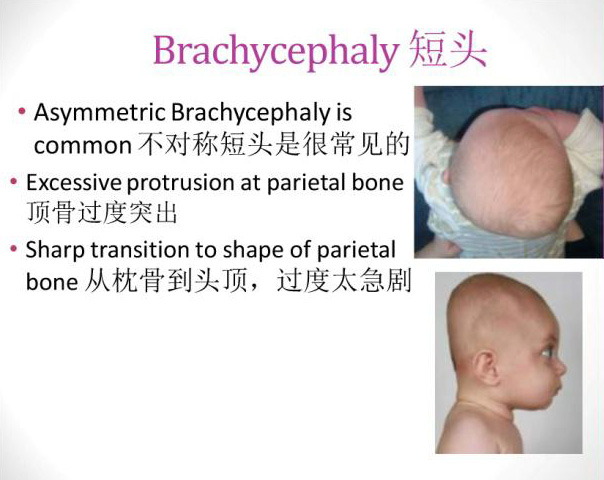 Brachycephaly 短头

• Asymmetric Brachycephaly is common 不对称短头是很常见的
• Excessive protrusion at parietal bone 顶骨过度突出
• Sharp transition to shape of parietal bone 从枕骨到头顶，过度太急剧